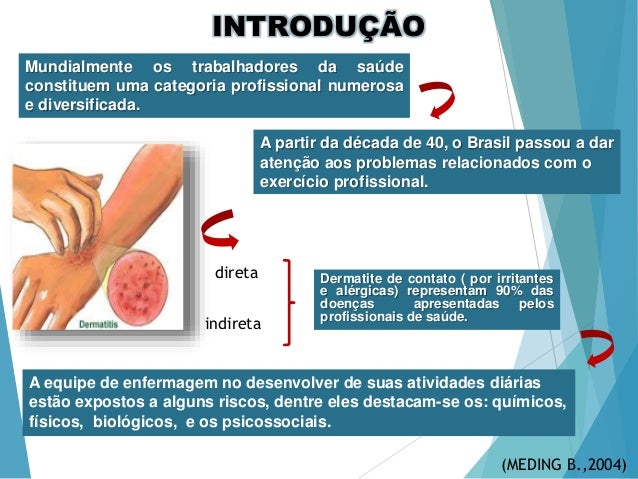 INTRODUÇÃO

Mundialmente os trabalhadores da saúde constituem uma categoria profissional numerosa e diversificada.

A partir da década de 40, o Brasil passou a dar atenção aos problemas relacionados com o exercício profissional.

Dermatitis

direta

indireta

Dermatite de contato ( por irritantes e alérgicas) representam 90% das doenças apresentadas pelos profissionais de saúde.

A equipe de enfermagem no desenvolver de suas atividades diárias estão expostos a alguns riscos, dentre eles destacam-se os: químicos, físicos, biológicos, e os psicossociais.

(MEDING B.,2004)